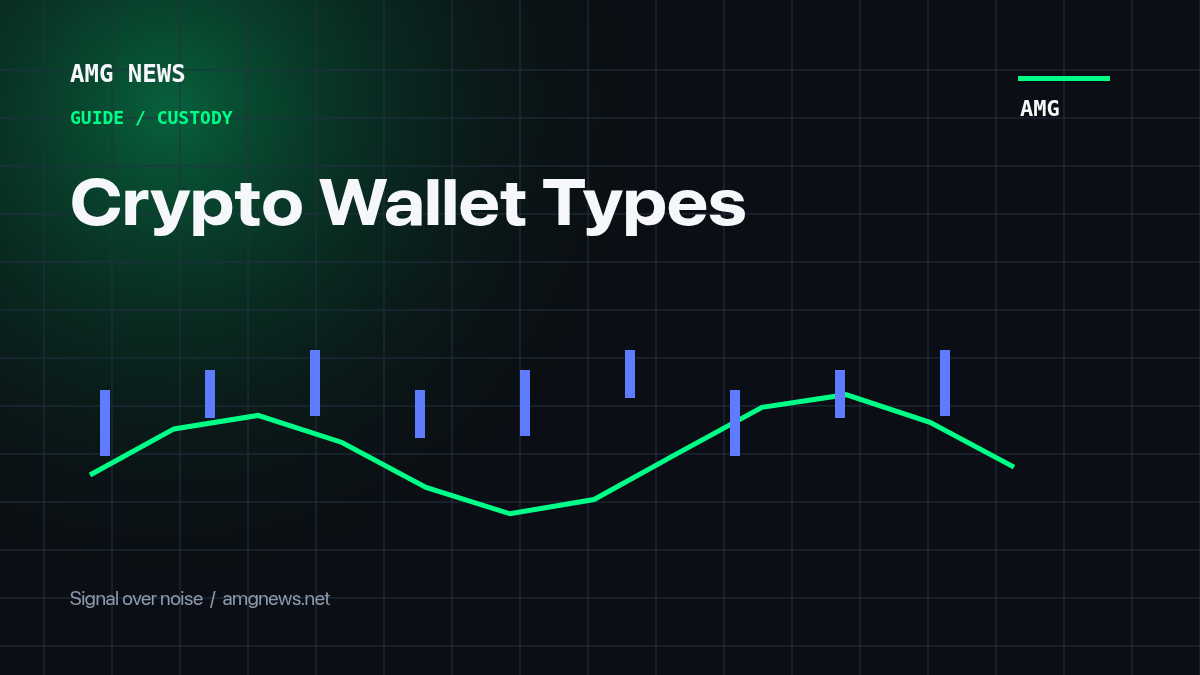 AMG NEWS

GUIDE / CUSTODY

AMG

Crypto Wallet Types

Signal over noise / amgnews.net